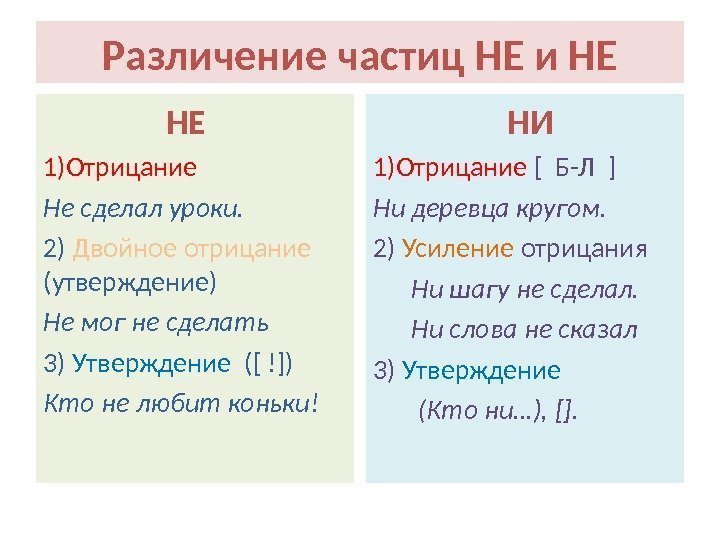 Различение частиц НЕ и НЕ

НЕ

1)Отрицание

Не сделал уроки.

2) Двойное отрицание (утверждение)

Не мог не сделать

3) Утверждение ([ !])

Кто не любит коньки!

НИ

1)Отрицание [ Б-Л ]

Ни деревца кругом.

2) Усиление отрицания

Ни шагу не сделал.

Ни слова не сказал

3) Утверждение

(Кто ни…), [].